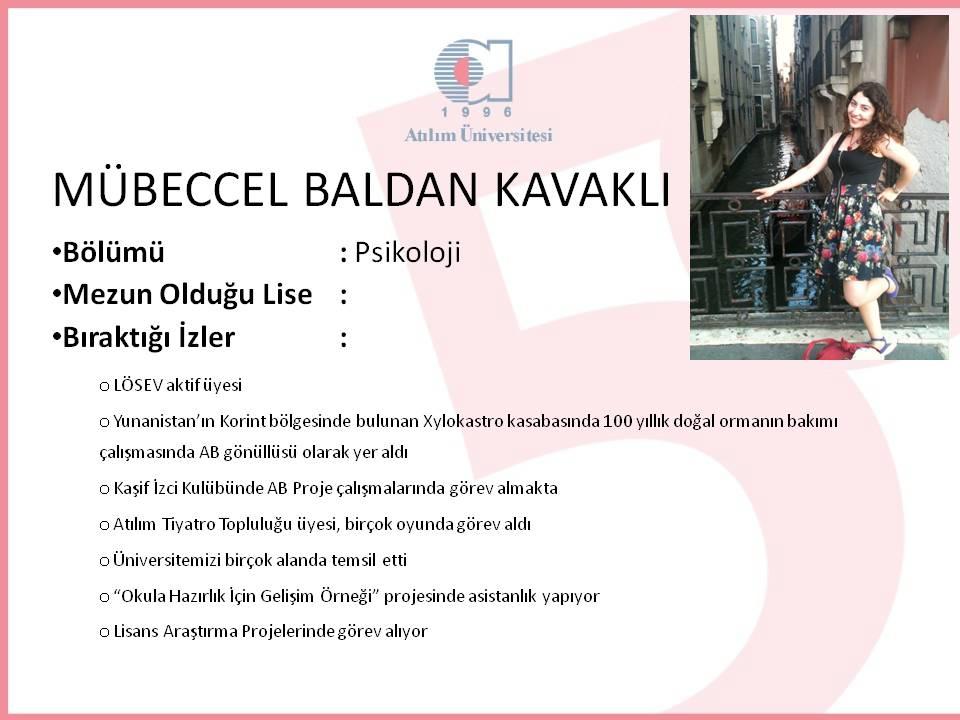 1996
Atılım Üniversitesi

MÜBECCEL BALDAN KAVAKLI

•Bölümü : Psikoloji
•Mezun Olduğu Lise :
•Bıraktığı İzler :

o LÖSEV aktif üyesi
o Yunanistan'ın Korint bölgesinde bulunan Xylokastro kasabasında 100 yıllık doğal ormanın bakımı çalışmasında AB gönüllüsü olarak yer aldı
o Kaşif İzci Kulübünde AB Proje çalışmalarında görev almakta
o Atılım Tiyatro Topluluğu üyesi, birçok oyunda görev aldı
o Üniversitemizi birçok alanda temsil etti
o "Okula Hazırlık İçin Gelişim Örneği" projesinde asistanlık yapıyor
o Lisans Araştırma Projelerinde görev alıyor